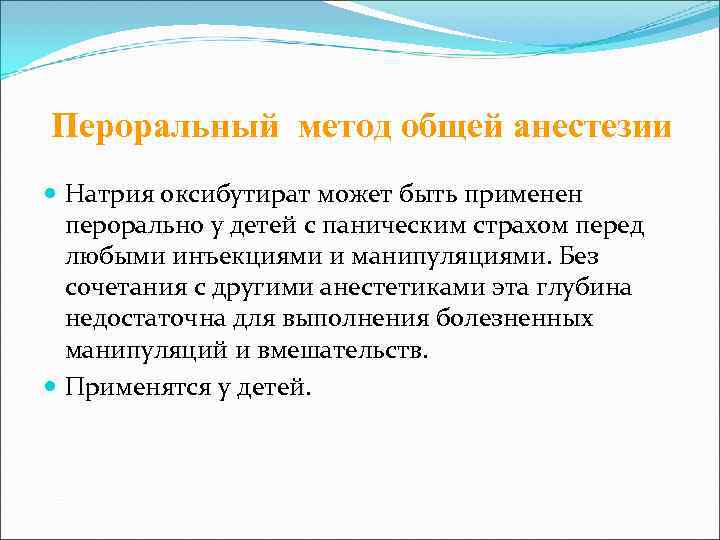 Пероральный метод общей анестезии

Натрия оксибутират может быть применен перорально у детей с паническим страхом перед любыми инъекциями и манипуляциями. Без сочетания с другими анестетиками эта глубина недостаточна для выполнения болезненных манипуляций и вмешательств.

Применятся у детей.